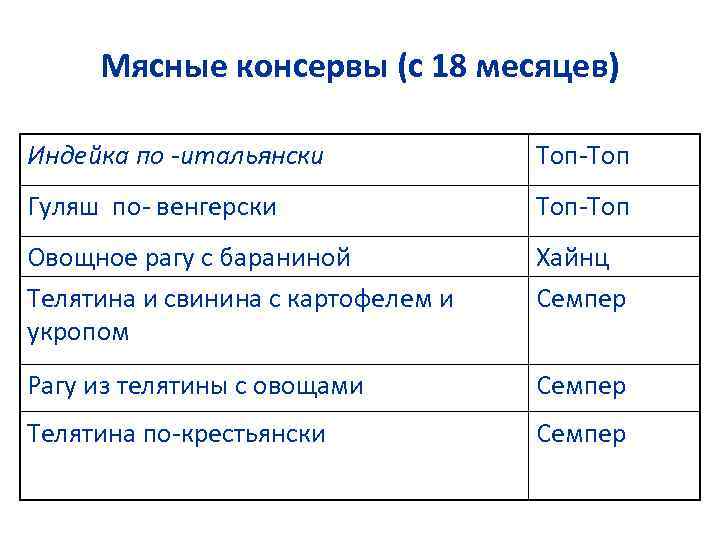 Мясные консервы (с 18 месяцев)

| Индейка по -итальянски | Топ-Топ |
|---|---|
| Гуляш по- венгерски | Топ-Топ |
| Овощное рагу с бараниной | Хайнц |
| Телятина и свинина с картофелем и укропом | Семпер |
| Рагу из телятины с овощами | Семпер |
| Телятина по-крестьянски | Семпер |